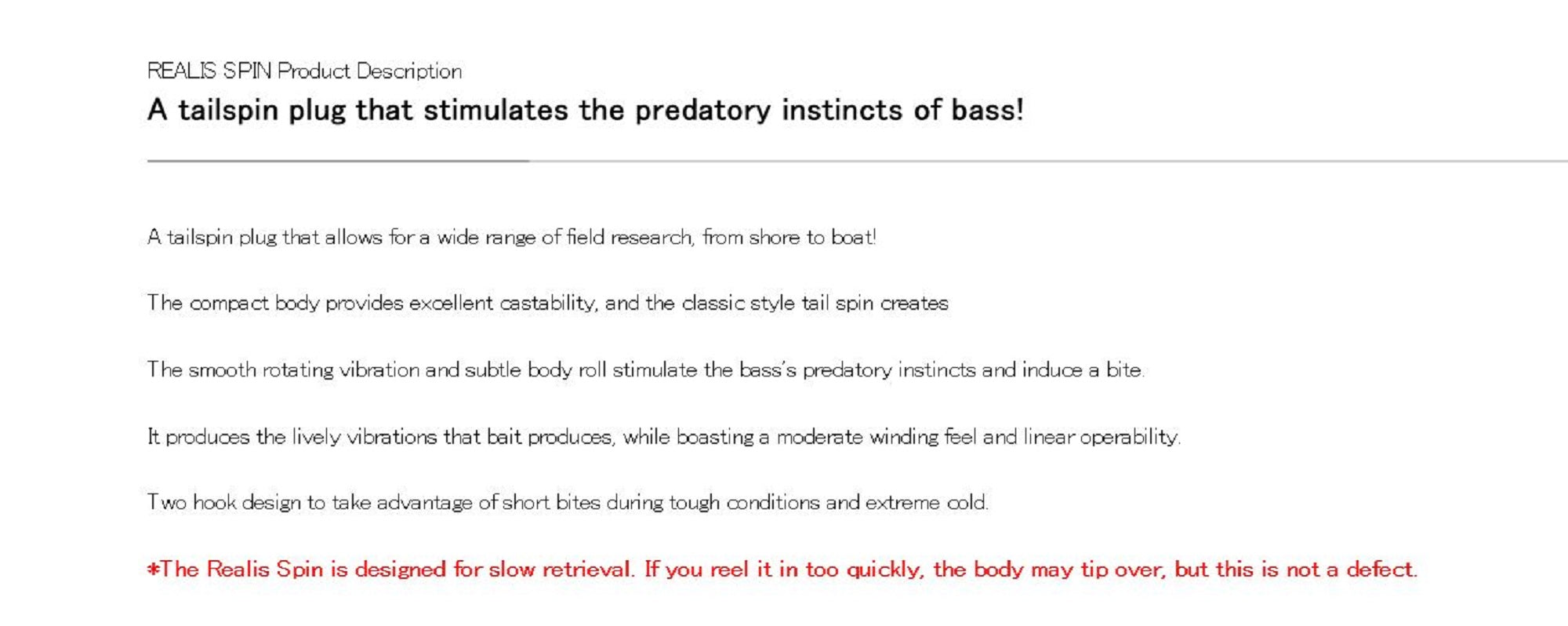 REALIS SPIN Product Description

A tailspin plug that stimulates the predatory instincts of bass!

A tailspin plug that allows for a wide range of field research, from shore to boat!

The compact body provides excellent castability, and the classic style tail spin creates

The smooth rotating vibration and subtle body roll stimulate the bass's predatory instincts and induce a bite.

It produces the lively vibrations that bait produces, while boasting a moderate winding feel and linear operability.

Two hook design to take advantage of short bites during tough conditions and extreme cold.

*The Realis Spin is designed for slow retrieval. If you reel it in too quickly, the body may tip over, but this is not a defect.